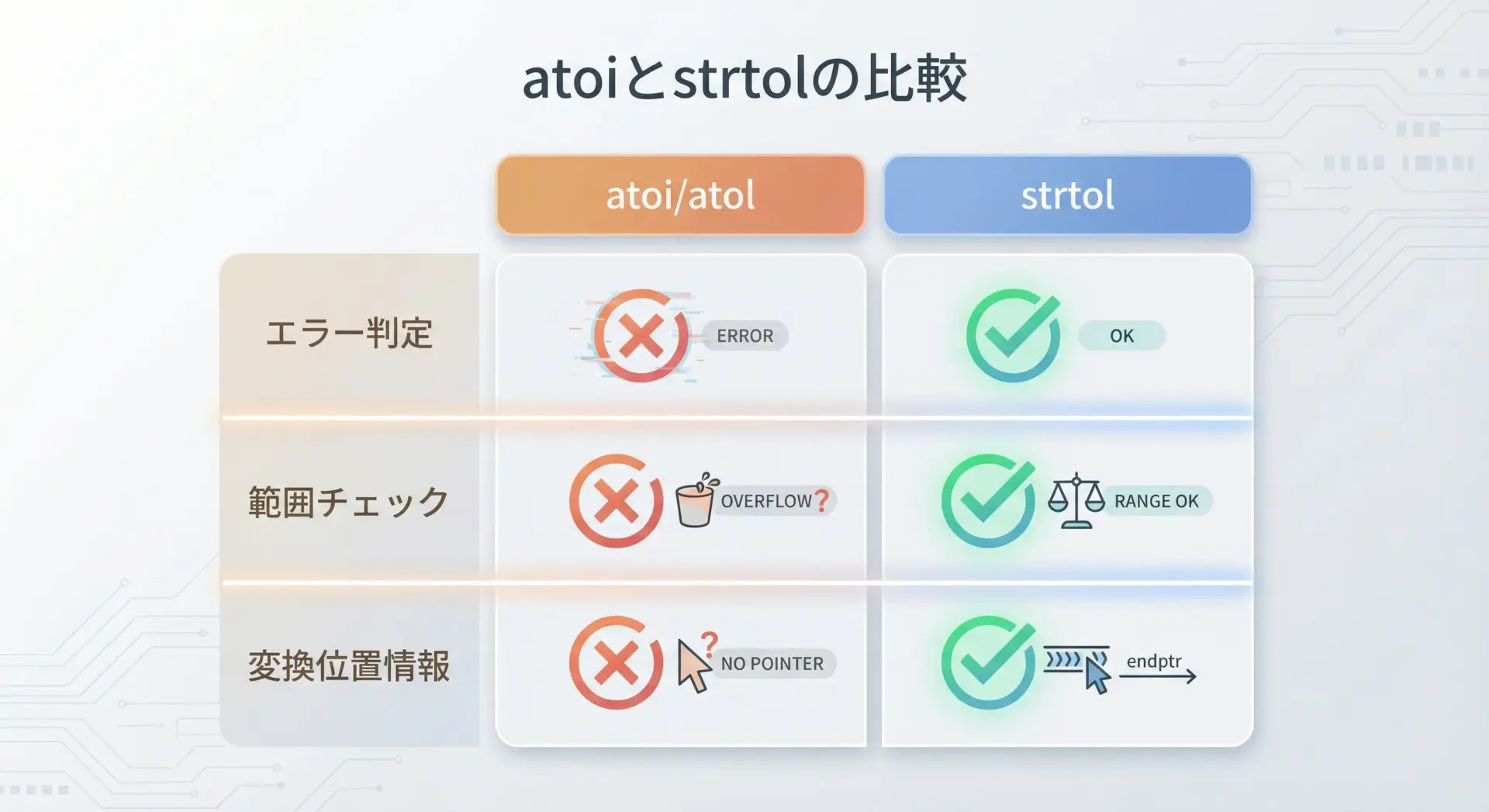 atoiとstrtolの比較

| | atoi/atol | strtol |
|---|---|---|
| エラー判定 | ERROR | OK |
| 範囲チェック | OVERFLOW? | RANGE OK |
| 変換位置情報 | ? NO POINTER | endptr |